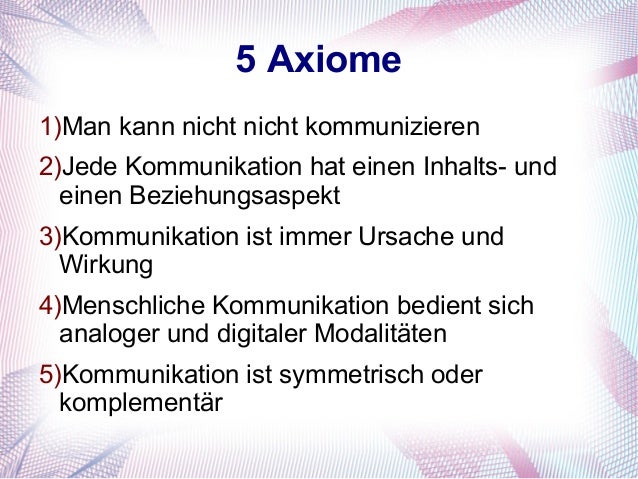 5 Axiome

1)Man kann nicht nicht kommunizieren

2)Jede Kommunikation hat einen Inhalts- und einen Beziehungsaspekt

3)Kommunikation ist immer Ursache und Wirkung

4)Menschliche Kommunikation bedient sich analoger und digitaler Modalitäten

5)Kommunikation ist symmetrisch oder komplementär